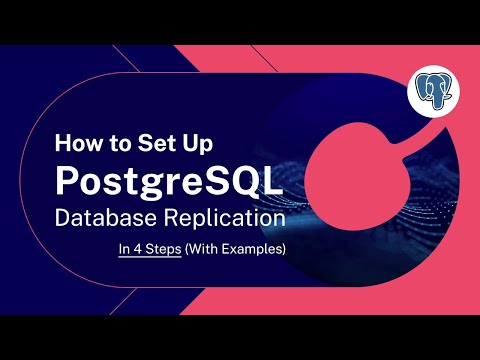 How to Set Up
PostgreSQL
Database Replication

In 4 Steps (With Examples)